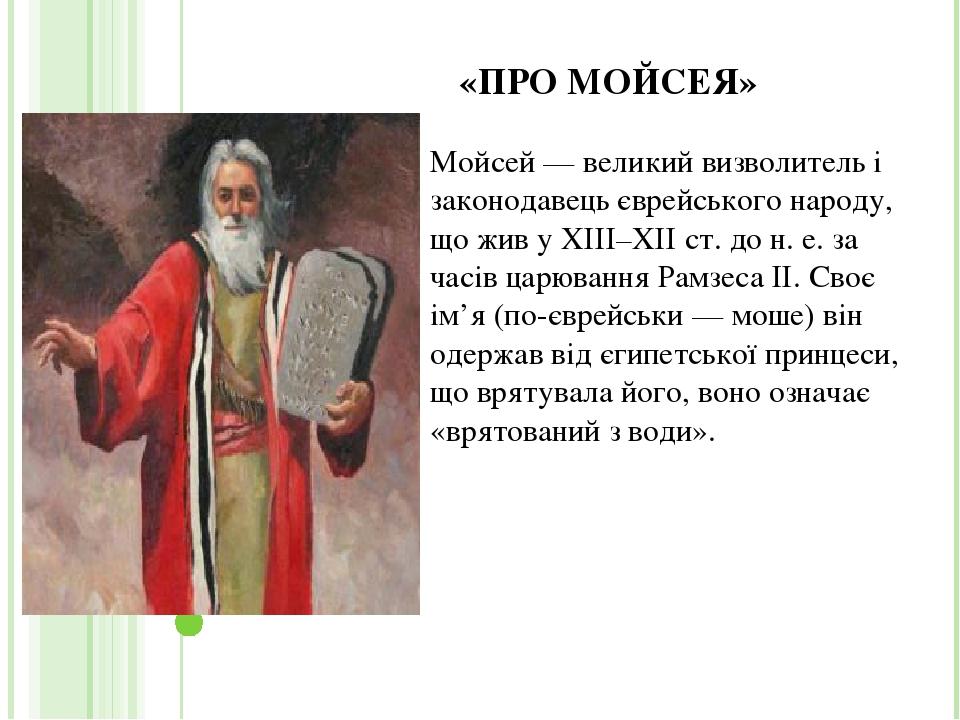 «ПРО МОЙСЕЯ»

Мойсей — великий визволитель і законодавець єврейського народу, що жив у XIII–XII ст. до н. е. за часів царювання Рамзеса II. Своє ім’я (по-єврейськи — моше) він одержав від єгипетської принцеси, що врятувала його, воно означає «врятований з води».